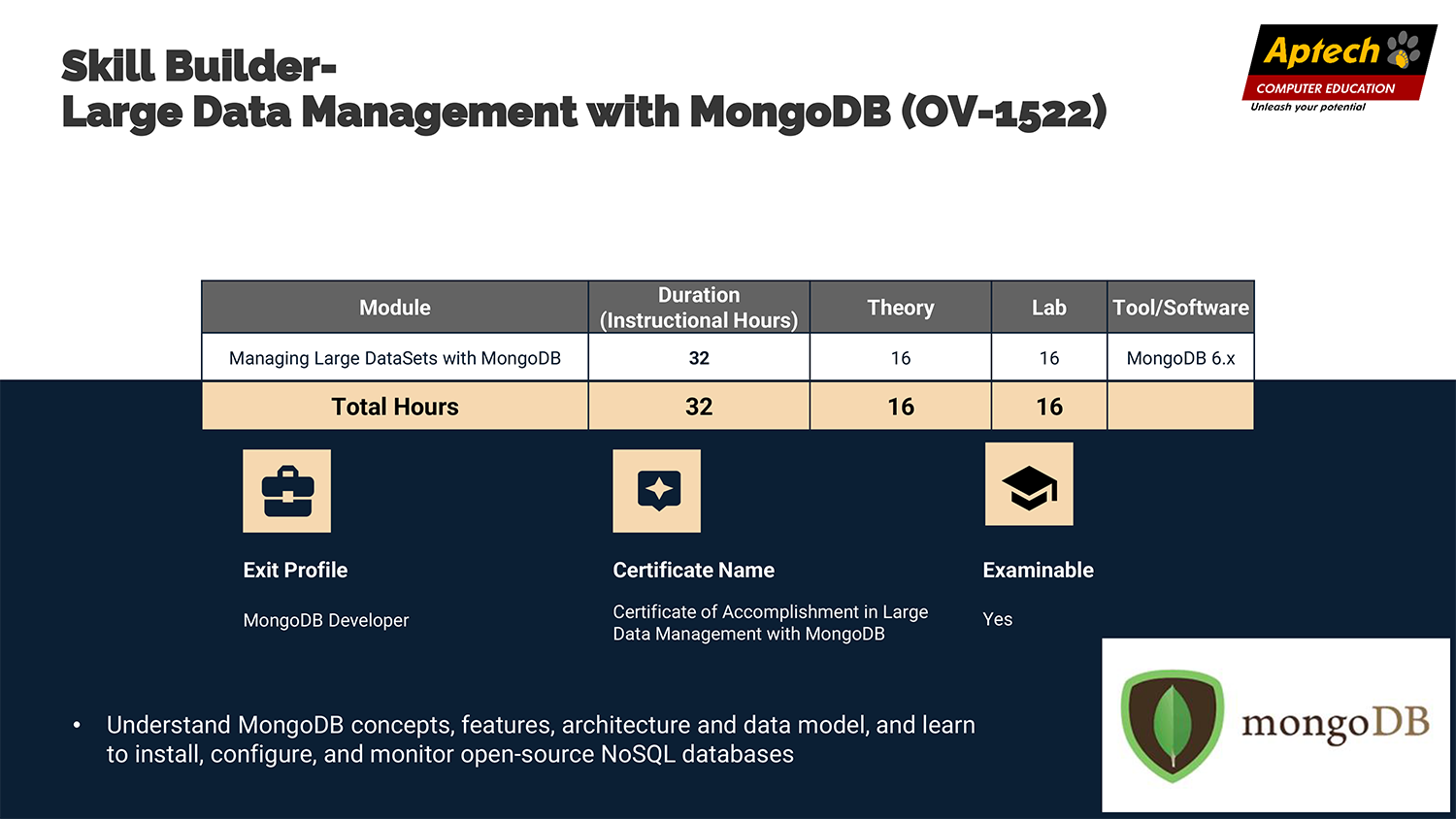 Skill Builder-
Large Data Management with MongoDB (OV-1522)

Aptech
COMPUTER EDUCATION
Unleash your potential

| Module | Duration (Instructional Hours) | Theory | Lab | Tool/Software |
|---|---|---|---|---|
| Managing Large DataSets with MongoDB | 32 | 16 | 16 | MongoDB 6.x |
| Total Hours | 32 | 16 | 16 | |

Exit Profile

MongoDB Developer

Certificate Name

Certificate of Accomplishment in Large Data Management with MongoDB

Examinable

Yes

• Understand MongoDB concepts, features, architecture and data model, and learn to install, configure, and monitor open-source NoSQL databases

mongoDB